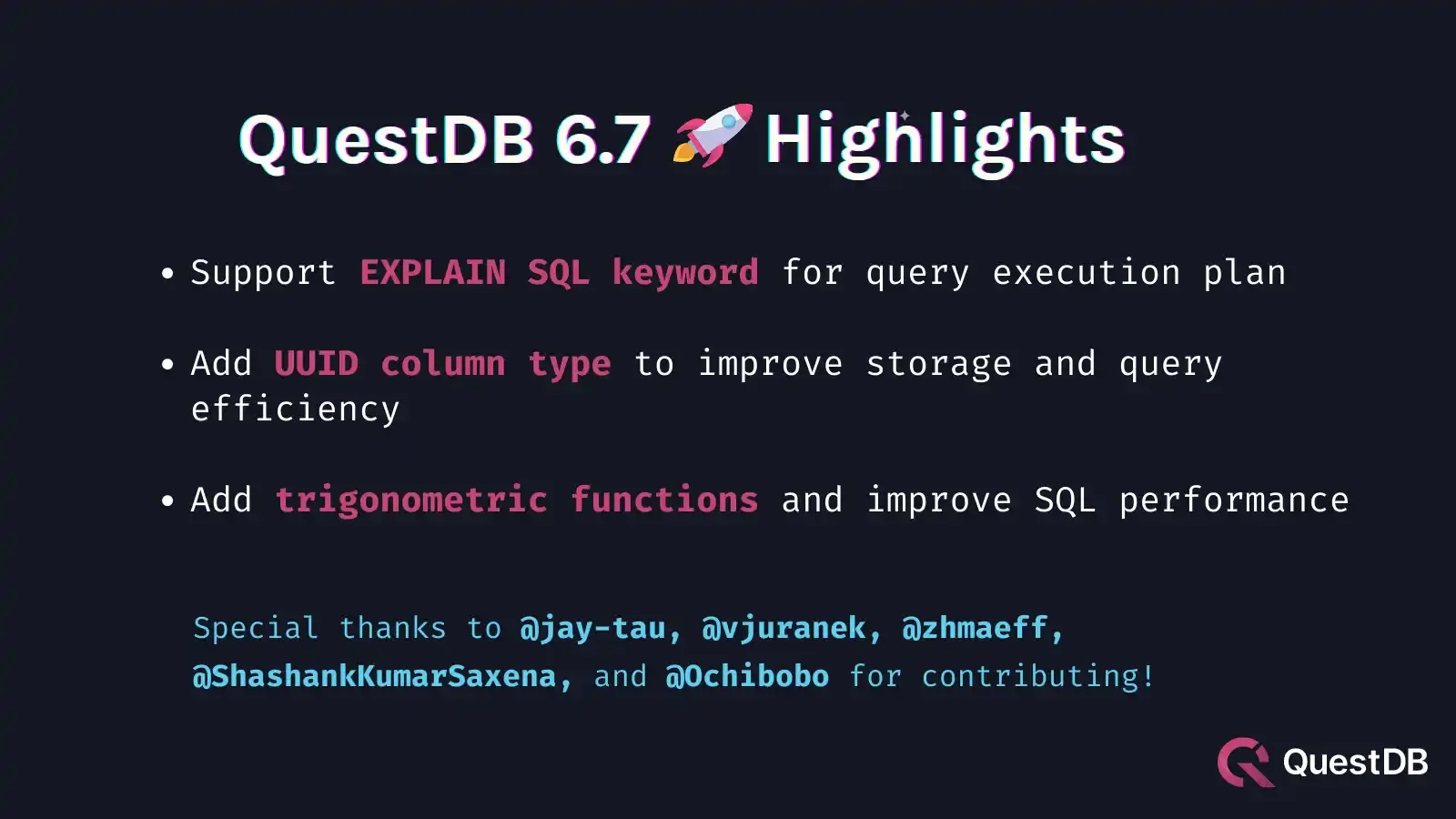 QuestDB 6.7 🚀 Highlights

• Support EXPLAIN SQL keyword for query execution plan

• Add UUID column type to improve storage and query efficiency

• Add trigonometric functions and improve SQL performance

Special thanks to @jay-tau, @vjuranek, @zhmaeff, @ShashankKumarSaxena, and @Ochibobo for contributing!

QuestDB